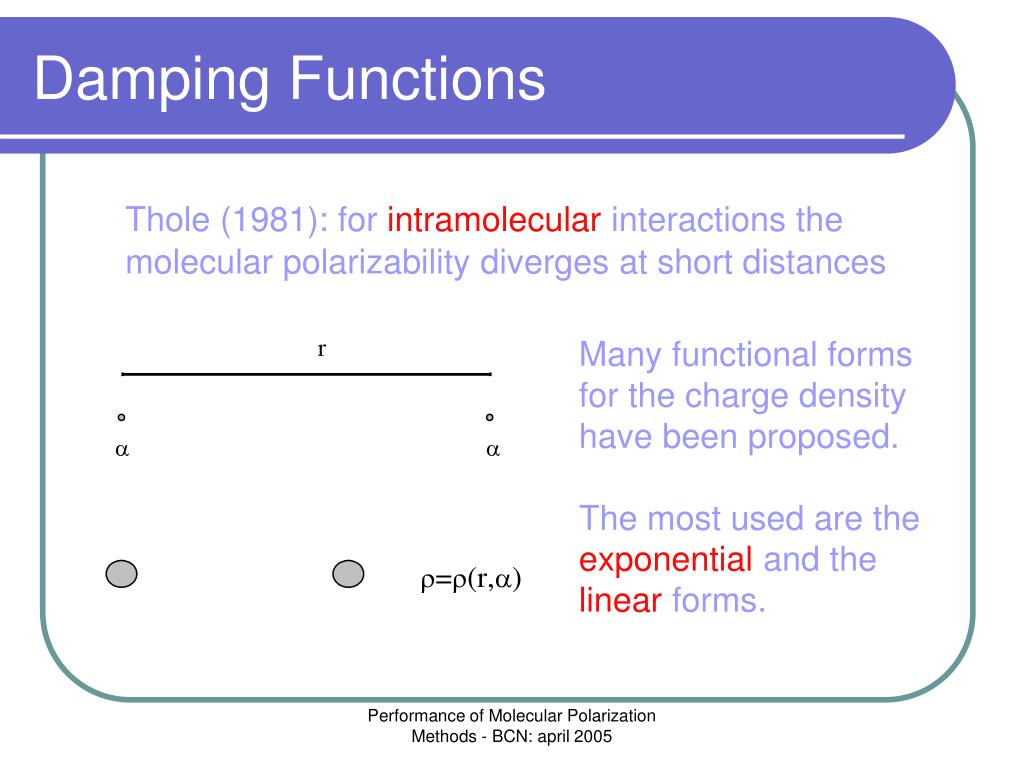 Damping Functions

Thole (1981): for intramolecular interactions the molecular polarizability diverges at short distances

r

$\alpha$ $\alpha$

$\rho=\rho(r,\alpha)$

Many functional forms for the charge density have been proposed.

The most used are the exponential and the linear forms.

Performance of Molecular Polarization Methods - BCN: april 2005